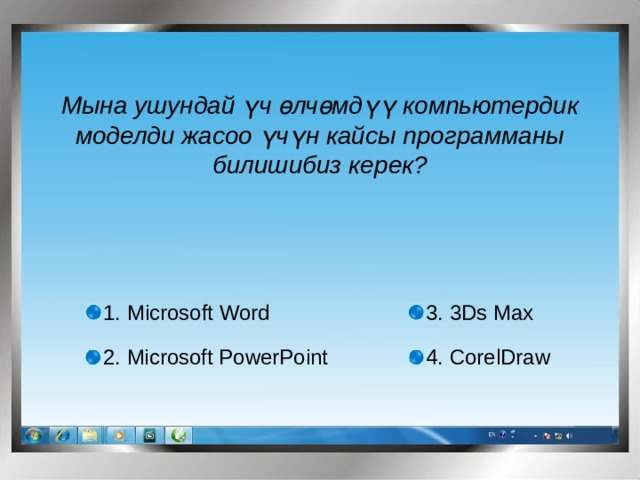 Мына ушундай үч өлчөмдүү компьютердик моделди жасоо үчүн кайсы программаны билишибиз керек?

1. Microsoft Word

2. Microsoft PowerPoint

3. 3Ds Max

4. CorelDraw

EN